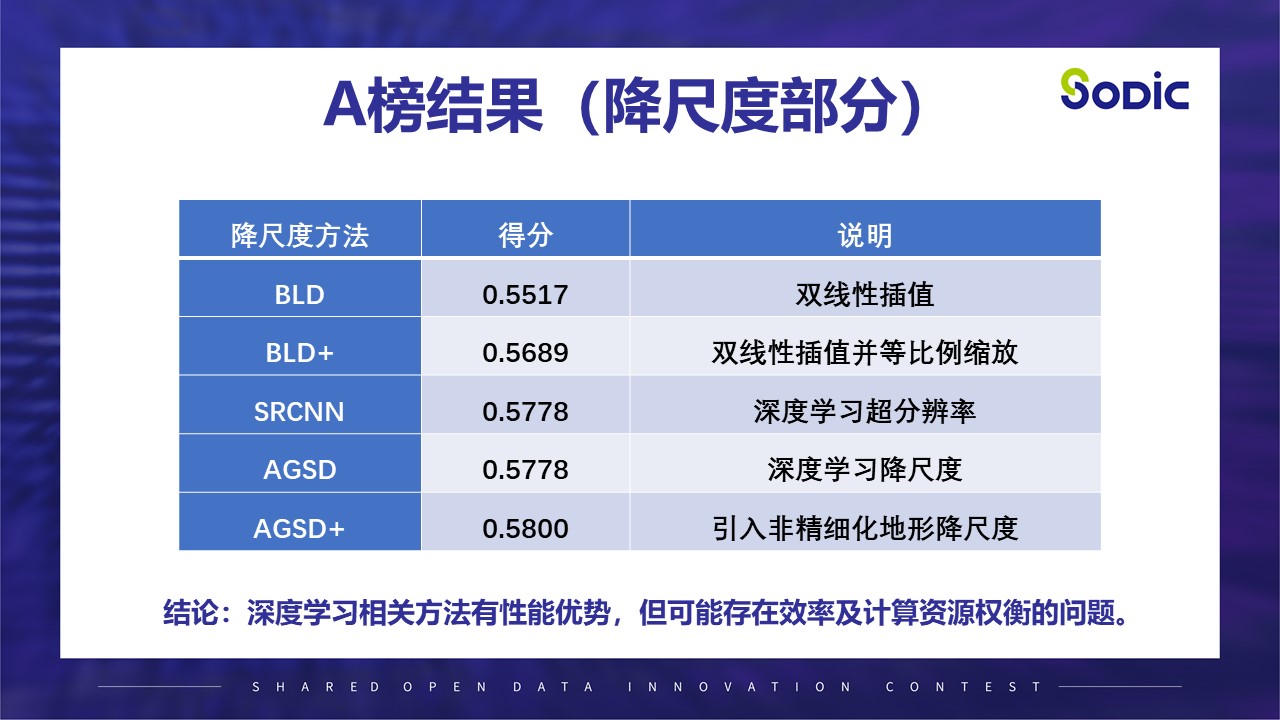 A榜结果（降尺度部分）

SODIC

| 降尺度方法 | 得分 | 说明 |
|---|---|---|
| BLD | 0.5517 | 双线性插值 |
| BLD+ | 0.5689 | 双线性插值并等比例缩放 |
| SRCNN | 0.5778 | 深度学习超分辨率 |
| AGSD | 0.5778 | 深度学习降尺度 |
| AGSD+ | 0.5800 | 引入非精细化地形降尺度 |

结论：深度学习相关方法有性能优势，但可能存在效率及计算资源权衡的问题。

SHARED OPEN DATA INNOVATION CONTEST